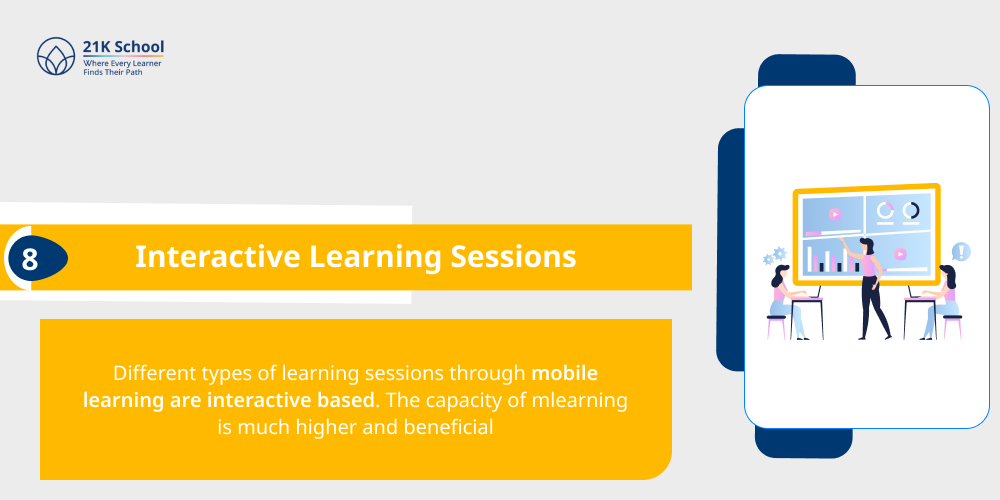 21K School
Where Every Learner Finds Their Path

8

Interactive Learning Sessions

Different types of learning sessions through mobile learning are interactive based. The capacity of mlearning is much higher and beneficial